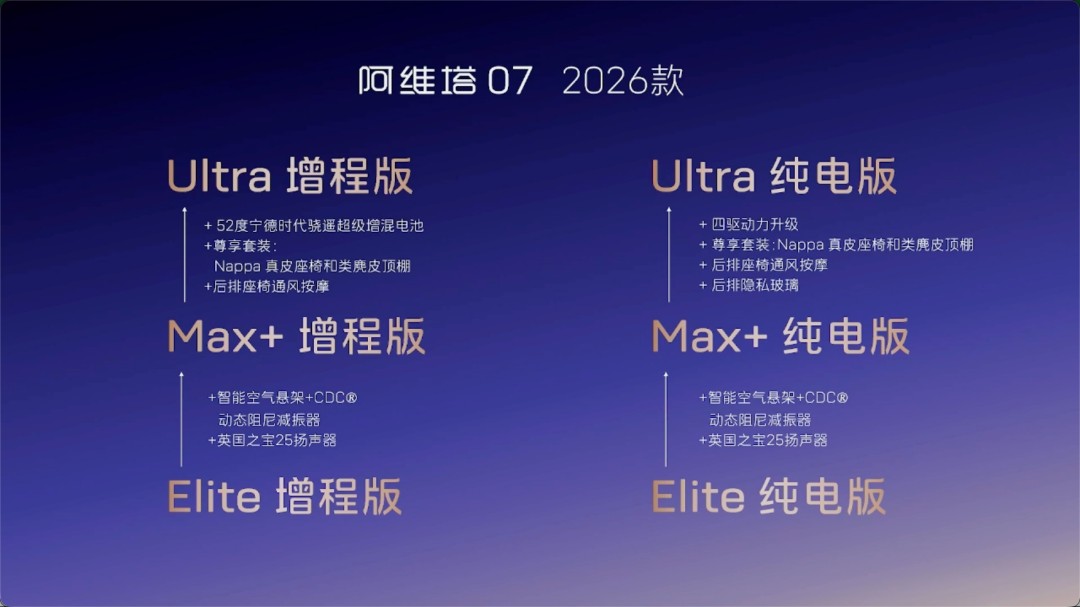 阿维塔 07 2026款

Ultra 增程版

+ 52度宁德时代骁遥超级增混电池
+尊享套装：
Nappa 真皮座椅和类麂皮顶棚
+后排座椅通风按摩

Max+ 增程版

+智能空气悬架+CDC®
动态阻尼减振器
+英国之宝25扬声器

Elite 增程版

Ultra 纯电版

+ 四驱动力升级
+ 尊享套装：Nappa 真皮座椅和类麂皮顶棚
+ 后排座椅通风按摩
+ 后排隐私玻璃

Max+ 纯电版

+智能空气悬架+CDC®
动态阻尼减振器
+英国之宝25扬声器

Elite 纯电版